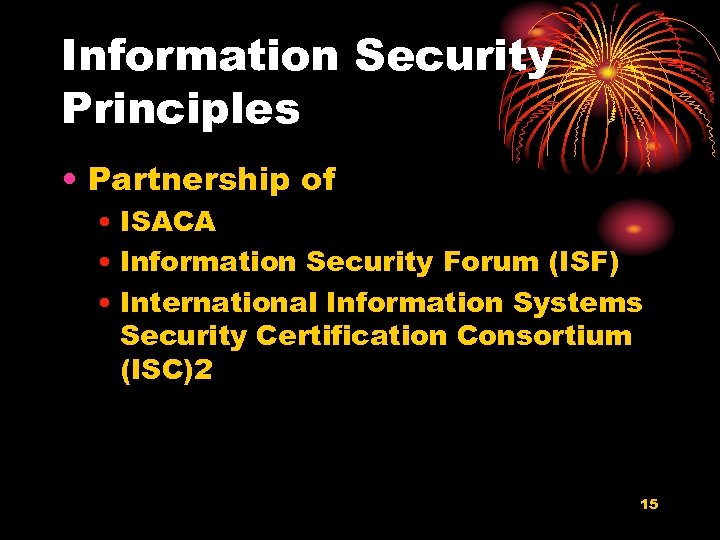 Information Security Principles

• Partnership of
  • ISACA
  • Information Security Forum (ISF)
  • International Information Systems Security Certification Consortium (ISC)2

15